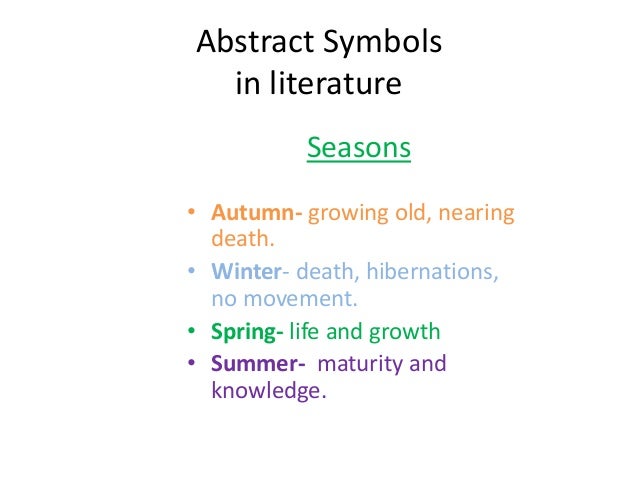 Abstract Symbols in literature

Seasons

• Autumn- growing old, nearing death.
• Winter- death, hibernations, no movement.
• Spring- life and growth
• Summer- maturity and knowledge.